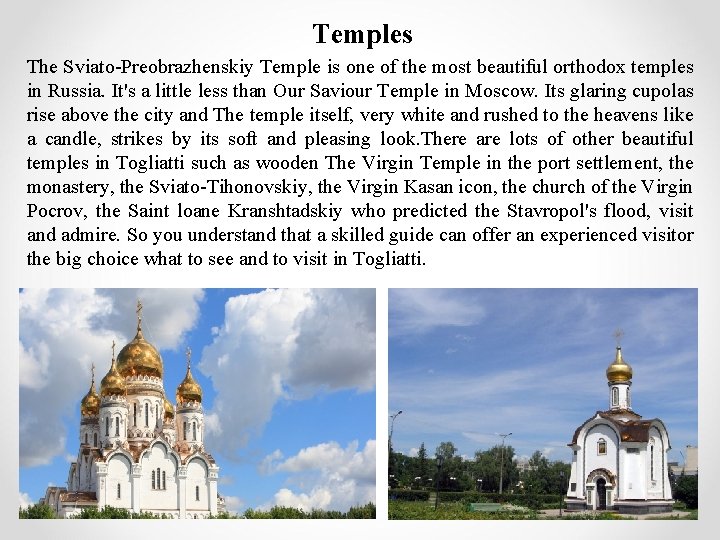 Temples

The Sviato-Preobrazhenskiy Temple is one of the most beautiful orthodox temples in Russia. It's a little less than Our Saviour Temple in Moscow. Its glaring cupolas rise above the city and The temple itself, very white and rushed to the heavens like a candle, strikes by its soft and pleasing look.There are lots of other beautiful temples in Togliatti such as wooden The Virgin Temple in the port settlement, the monastery, the Sviato-Tihonovskiy, the Virgin Kasan icon, the church of the Virgin Pocrov, the Saint loane Kranshtadskiy who predicted the Stavropol's flood, visit and admire. So you understand that a skilled guide can offer an experienced visitor the big choice what to see and to visit in Togliatti.